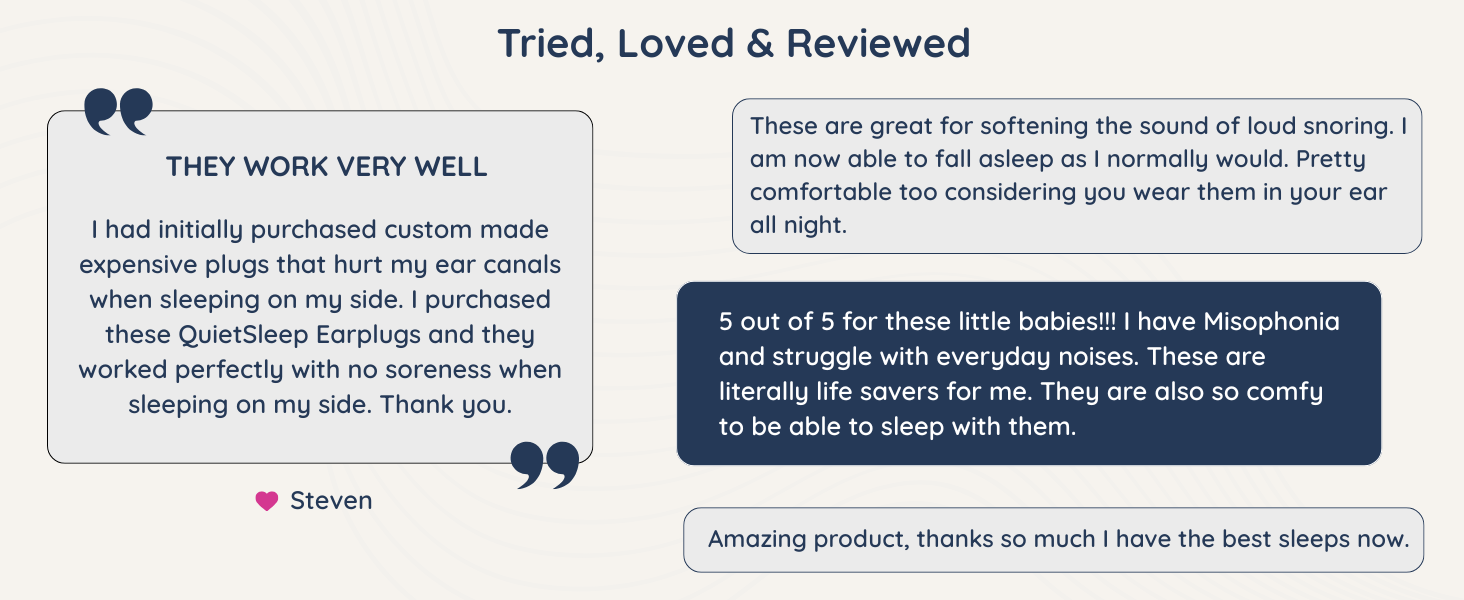 Tried, Loved & Reviewed

THEY WORK VERY WELL

I had initially purchased custom made expensive plugs that hurt my ear canals when sleeping on my side. I purchased these QuietSleep Earplugs and they worked perfectly with no soreness when sleeping on my side. Thank you.

Steven

These are great for softening the sound of loud snoring. I am now able to fall asleep as I normally would. Pretty comfortable too considering you wear them in your ear all night.

5 out of 5 for these little babies!!! I have Misophonia and struggle with everyday noises. These are literally life savers for me. They are also so comfy to be able to sleep with them.

Amazing product, thanks so much I have the best sleeps now.